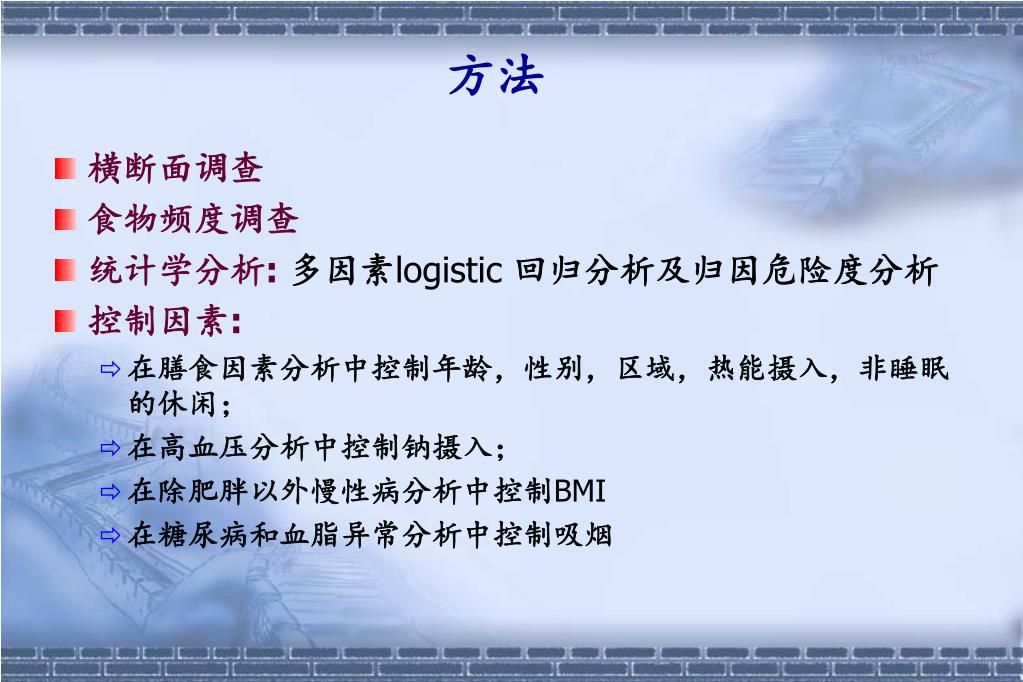 方法

横断面调查

食物频度调查

统计学分析: 多因素logistic 回归分析及归因危险度分析

控制因素:

在膳食因素分析中控制年龄，性别，区域，热能摄入，非睡眠的休闲；

在高血压分析中控制钠摄入；

在除肥胖以外慢性病分析中控制BMI

在糖尿病和血脂异常分析中控制吸烟